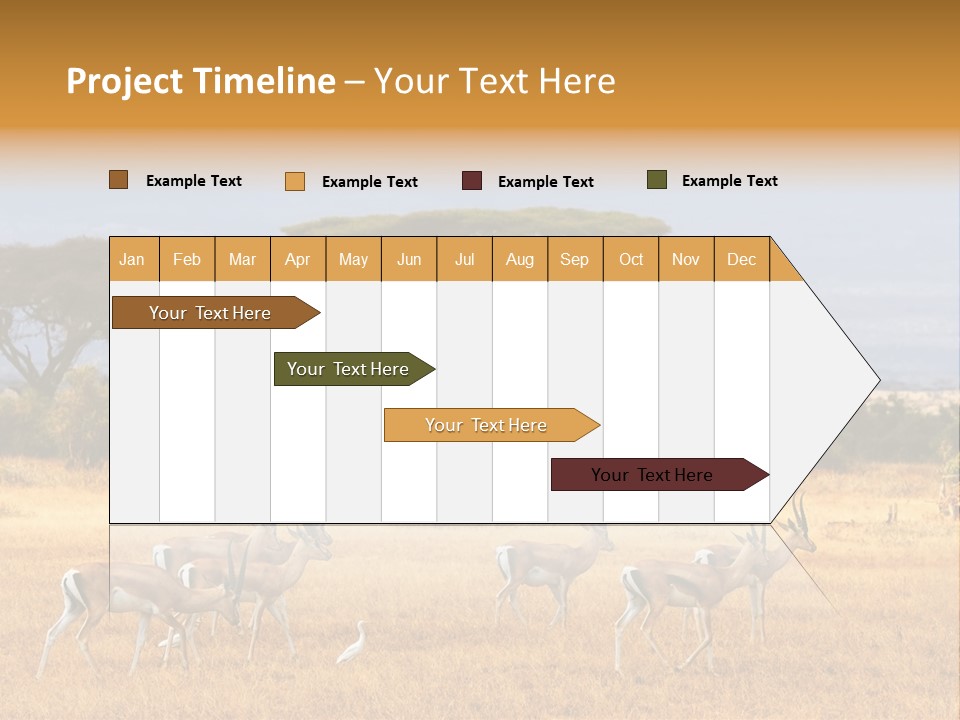 Project Timeline – Your Text Here

Example Text Example Text Example Text Example Text

| Jan | Feb | Mar | Apr | May | Jun | Jul | Aug | Sep | Oct | Nov | Dec |
|---|---|---|---|---|---|---|---|---|---|---|---|

Your Text Here

Your Text Here

Your Text Here

Your Text Here